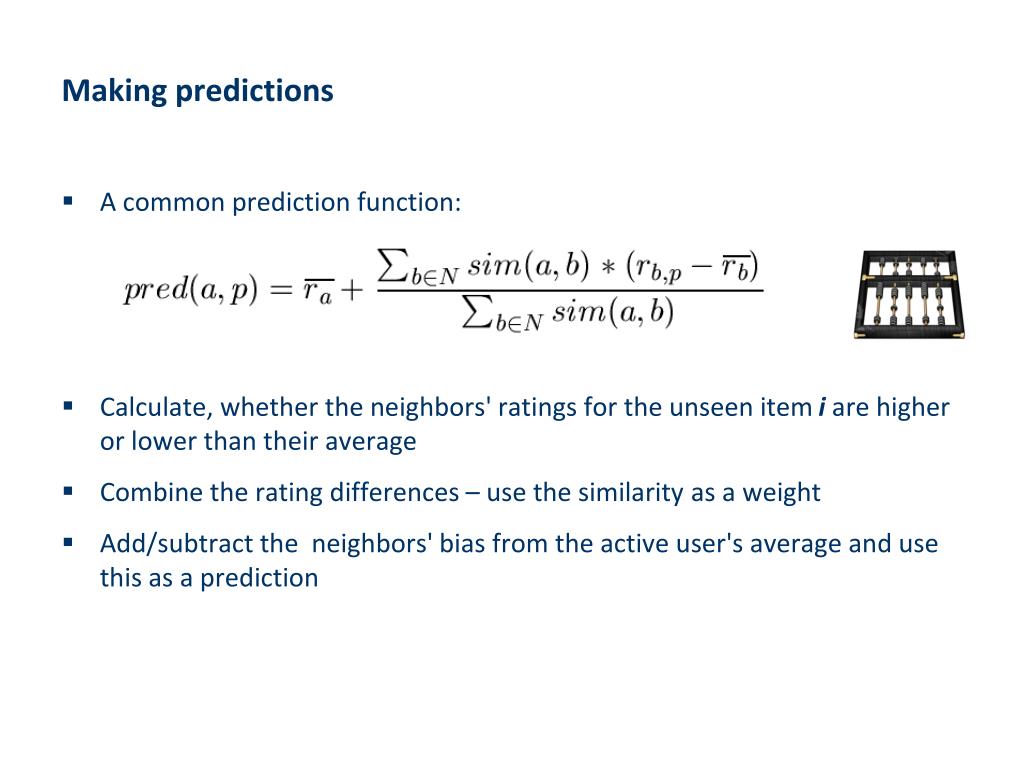 Making predictions

▪ A common prediction function:

$pred(a,p) = \overline{r_a} + \frac{\sum_{b \in N} sim(a,b) * (r_{b,p} - \overline{r_b})}{\sum_{b \in N} sim(a,b)}$

▪ Calculate, whether the neighbors' ratings for the unseen item *i* are higher or lower than their average

▪ Combine the rating differences – use the similarity as a weight

▪ Add/subtract the neighbors' bias from the active user's average and use this as a prediction